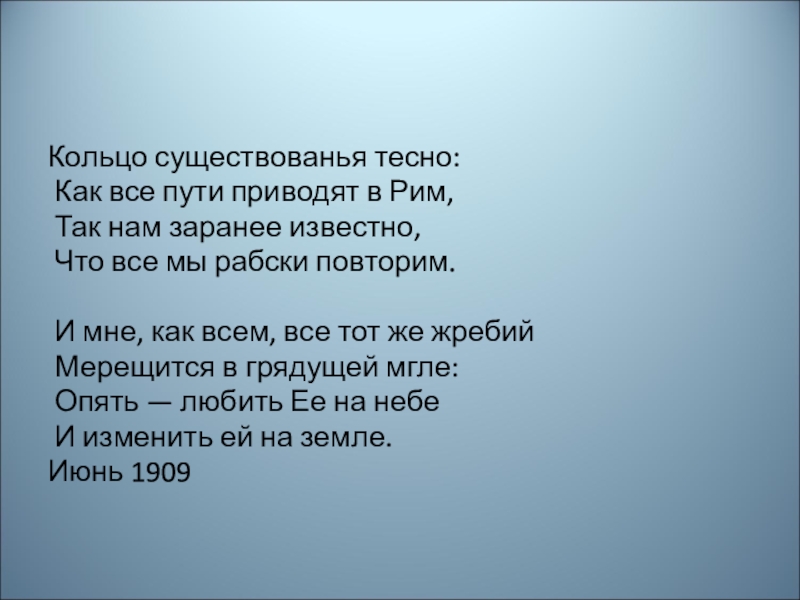 Кольцо существованья тесно:
Как все пути приводят в Рим,
Так нам заранее известно,
Что все мы рабски повторим.

И мне, как всем, все тот же жребий
Мерещится в грядущей мгле:
Опять — любить Ее на небе
И изменить ей на земле.
Июнь 1909